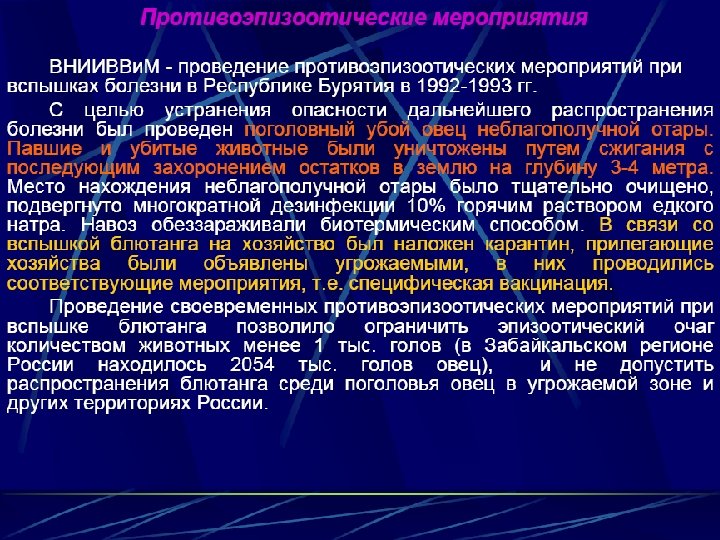 Противоэпизоотические мероприятия

ВНИИВВиМ - проведение противоэпизоотических мероприятий при вспышках болезни в Республике Бурятия в 1992-1993 гг.

С целью устранения опасности дальнейшего распространения болезни был проведен поголовный убой овец неблагополучной отары. Павшие и убитые животные были уничтожены путем сжигания с последующим захоронением остатков в землю на глубину 3-4 метра. Место нахождения неблагополучной отары было тщательно очищено, подвергнуто многократной дезинфекции 10% горячим раствором едкого натра. Навоз обеззараживали биотермическим способом. В связи со вспышкой блютанга на хозяйство был наложен карантин, прилегающие хозяйства были объявлены угрожаемыми, в них проводились соответствующие мероприятия, т.е. специфическая вакцинация.

Проведение своевременных противоэпизоотических мероприятий при вспышке блютанга позволило ограничить эпизоотический очаг количеством животных менее 1 тыс. голов (в Забайкальском регионе России находилось 2054 тыс. голов овец), и не допустить распространения блютанга среди поголовья овец в угрожаемой зоне и других территориях России.